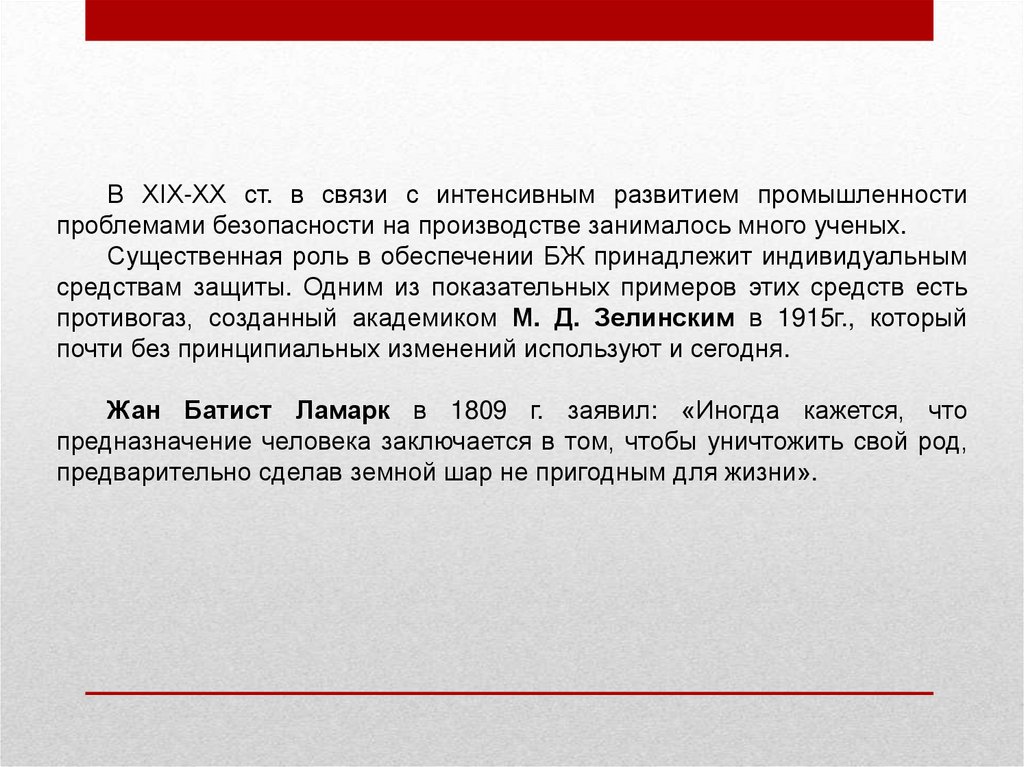 В XIX-XX ст. в связи с интенсивным развитием промышленности проблемами безопасности на производстве занималось много ученых.

Существенная роль в обеспечении БЖ принадлежит индивидуальным средствам защиты. Одним из показательных примеров этих средств есть противогаз, созданный академиком М. Д. Зелинским в 1915г., который почти без принципиальных изменений используют и сегодня.

Жан Батист Ламарк в 1809 г. заявил: «Иногда кажется, что предназначение человека заключается в том, чтобы уничтожить свой род, предварительно сделав земной шар не пригодным для жизни».